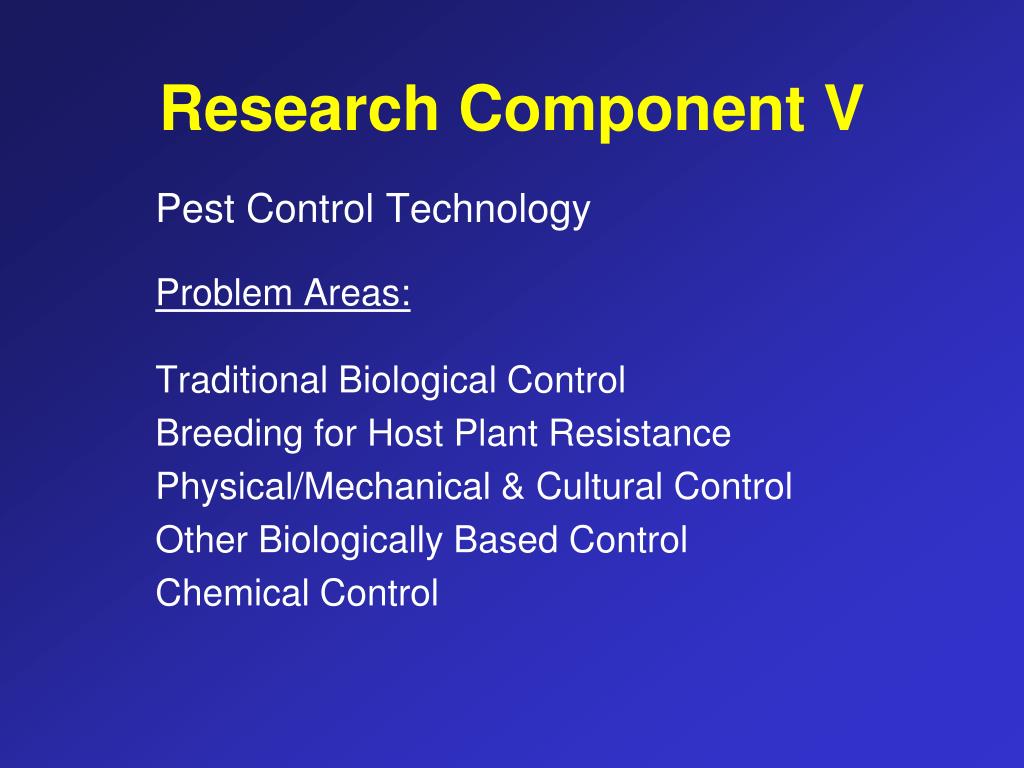 Research Component V

Pest Control Technology

Problem Areas:

Traditional Biological Control
Breeding for Host Plant Resistance
Physical/Mechanical & Cultural Control
Other Biologically Based Control
Chemical Control